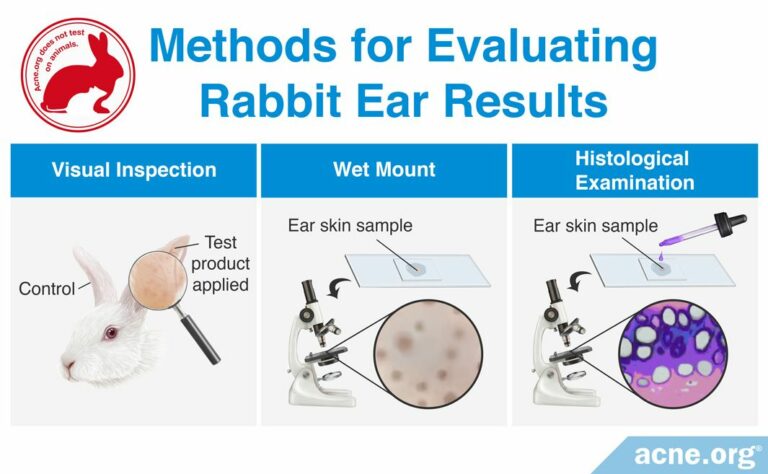 Acne.org does not test on animals.

Methods for Evaluating Rabbit Ear Results

Visual Inspection

Control

Test product applied

Wet Mount

Ear skin sample

Histological Examination

Ear skin sample

acne.org®